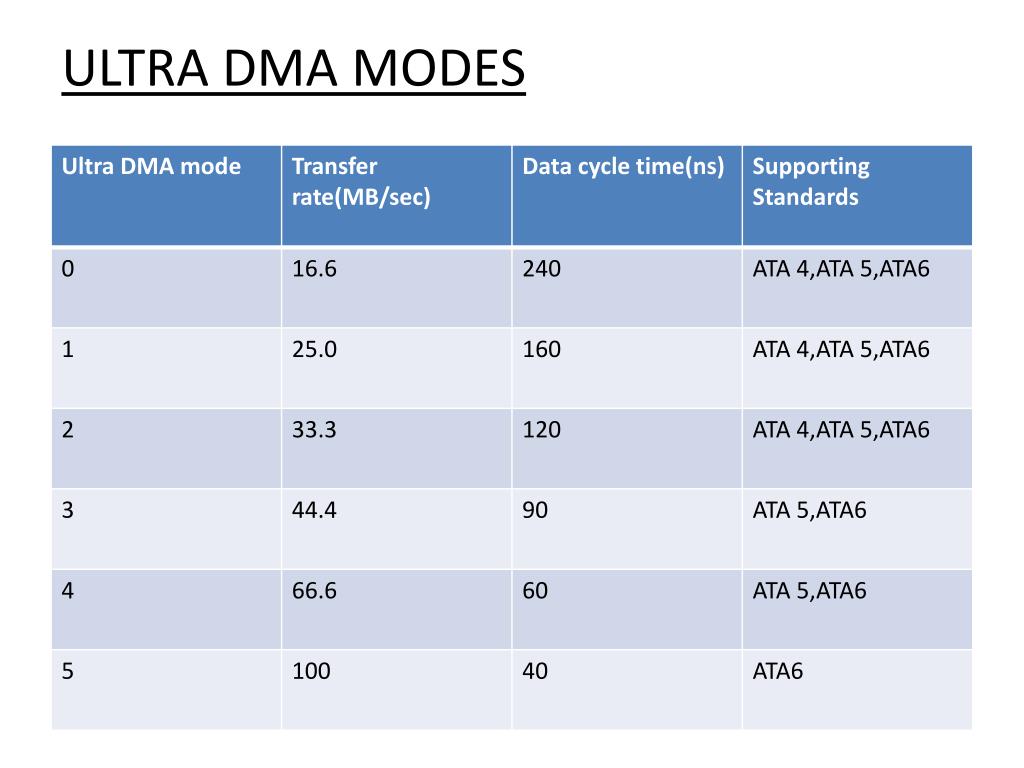 ULTRA DMA MODES

| Ultra DMA mode | Transfer rate(MB/sec) | Data cycle time(ns) | Supporting Standards |
|---|---|---|---|
| 0 | 16.6 | 240 | ATA 4,ATA 5,ATA6 |
| 1 | 25.0 | 160 | ATA 4,ATA 5,ATA6 |
| 2 | 33.3 | 120 | ATA 4,ATA 5,ATA6 |
| 3 | 44.4 | 90 | ATA 5,ATA6 |
| 4 | 66.6 | 60 | ATA 5,ATA6 |
| 5 | 100 | 40 | ATA6 |